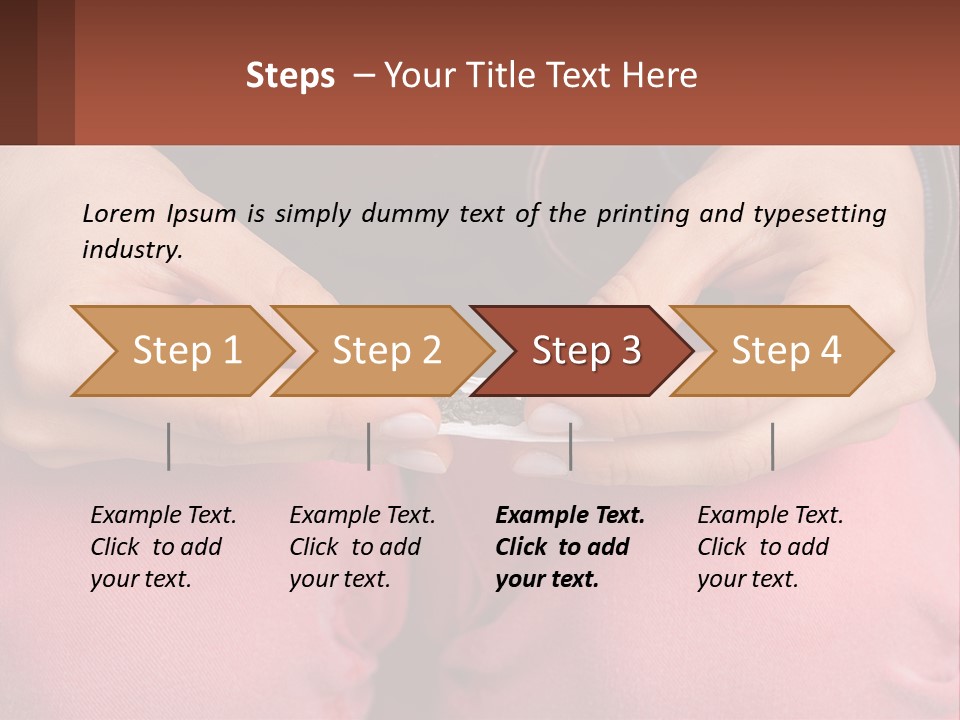 Steps – Your Title Text Here

Lorem Ipsum is simply dummy text of the printing and typesetting industry.

Step 1

Step 2

Step 3

Step 4

Example Text. Click to add your text.

Example Text. Click to add your text.

Example Text. Click to add your text.

Example Text. Click to add your text.